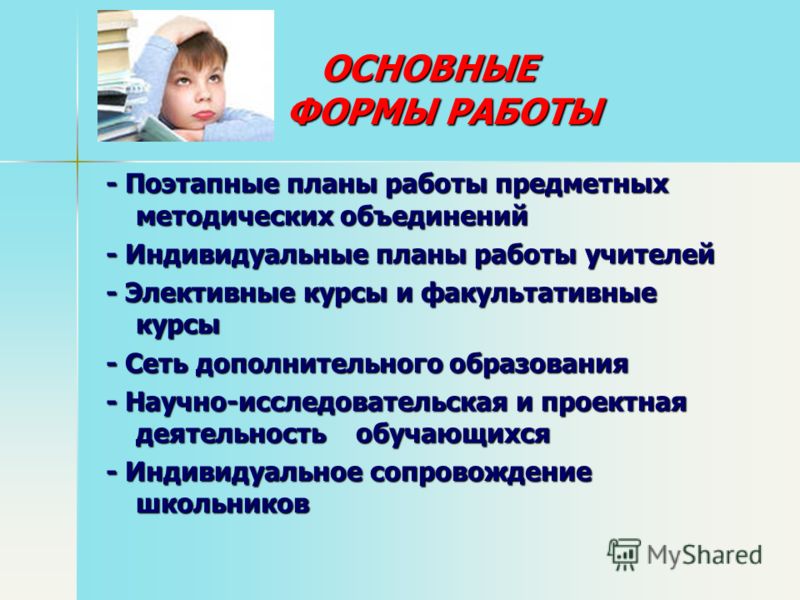 ОСНОВНЫЕ ФОРМЫ РАБОТЫ

- Поэтапные планы работы предметных методических объединений

- Индивидуальные планы работы учителей

- Элективные курсы и факультативные курсы

- Сеть дополнительного образования

- Научно-исследовательская и проектная деятельность обучающихся

- Индивидуальное сопровождение школьников

MyShared